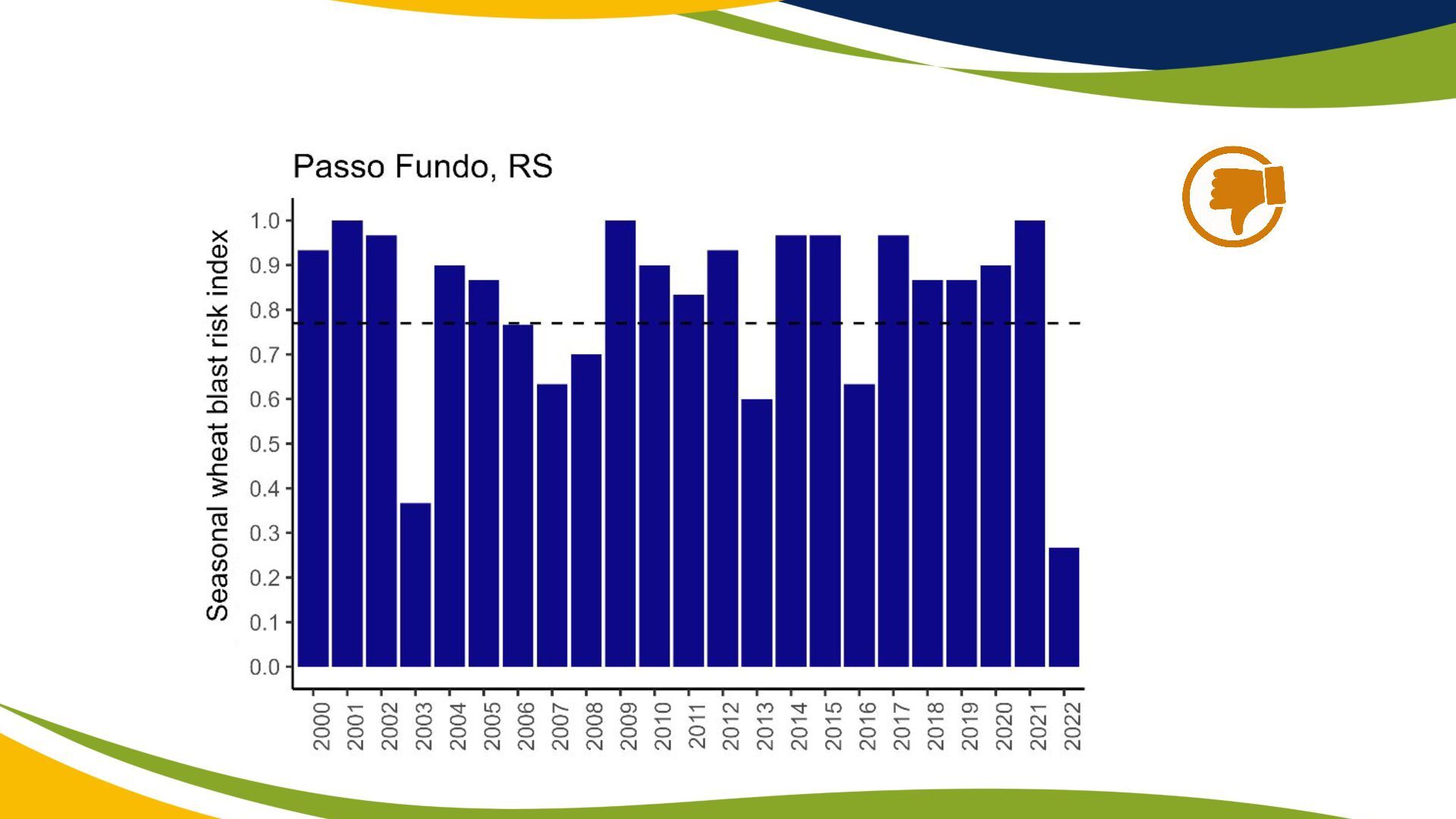 Passo Fundo, RS

Seasonal wheat blast risk index

1.0
0.9
0.8
0.7
0.6
0.5
0.4
0.3
0.2
0.1
0.0

2000 2001 2002 2003 2004 2005 2006 2007 2008 2009 2010 2011 2012 2013 2014 2015 2016 2017 2018 2019 2020 2021 2022